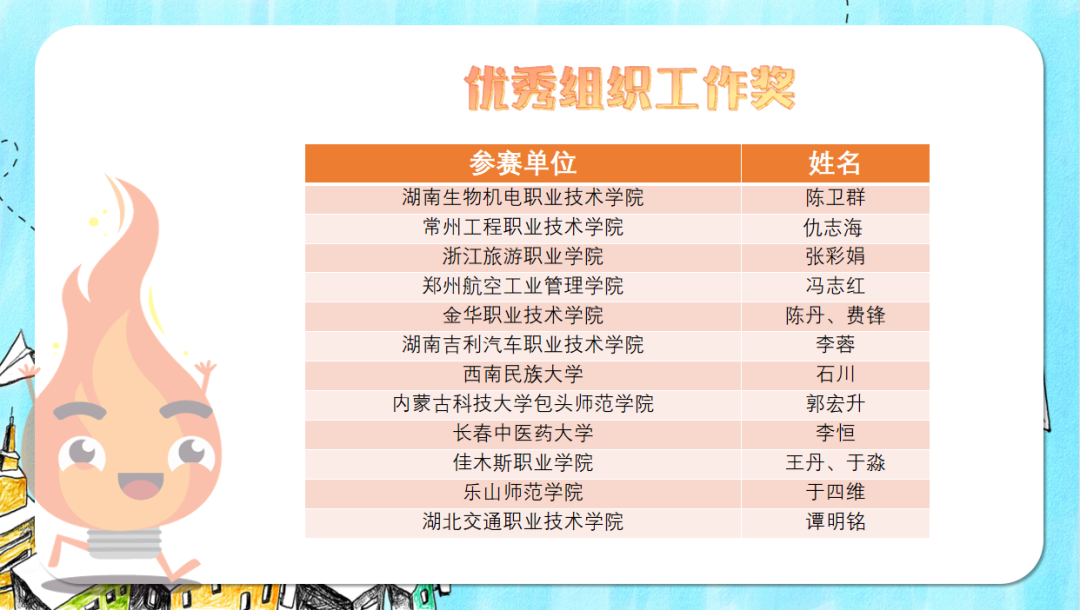 优秀组织工作奖

| 参赛单位 | 姓名 |
|---|---|
| 湖南生物机电职业技术学院 | 陈卫群 |
| 常州工程职业技术学院 | 仇志海 |
| 浙江旅游职业学院 | 张彩娟 |
| 郑州航空工业管理学院 | 冯志红 |
| 金华职业技术学院 | 陈丹、费锋 |
| 湖南吉利汽车职业技术学院 | 李蓉 |
| 西南民族大学 | 石川 |
| 内蒙古科技大学包头师范学院 | 郭宏升 |
| 长春中医药大学 | 李恒 |
| 佳木斯职业学院 | 王丹、于淼 |
| 乐山师范学院 | 于四维 |
| 湖北交通职业技术学院 | 谭明铭 |